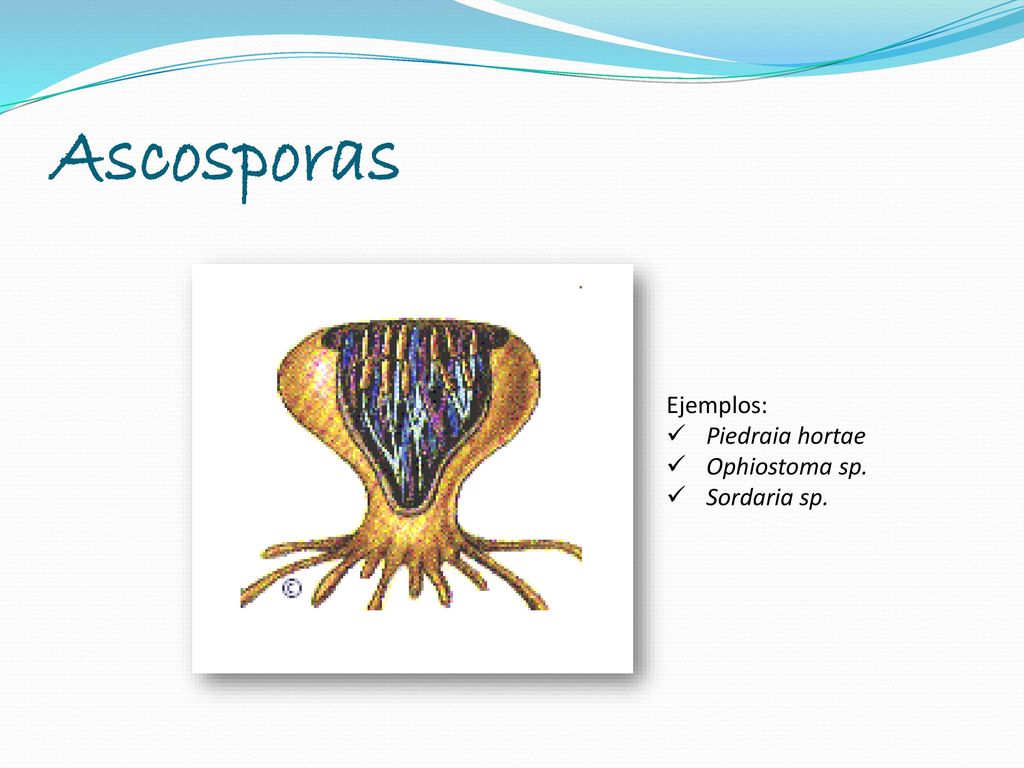 Ascosporas

©

Ejemplos:
✓ Piedraia hortae
✓ Ophiostoma sp.
✓ Sordaria sp.